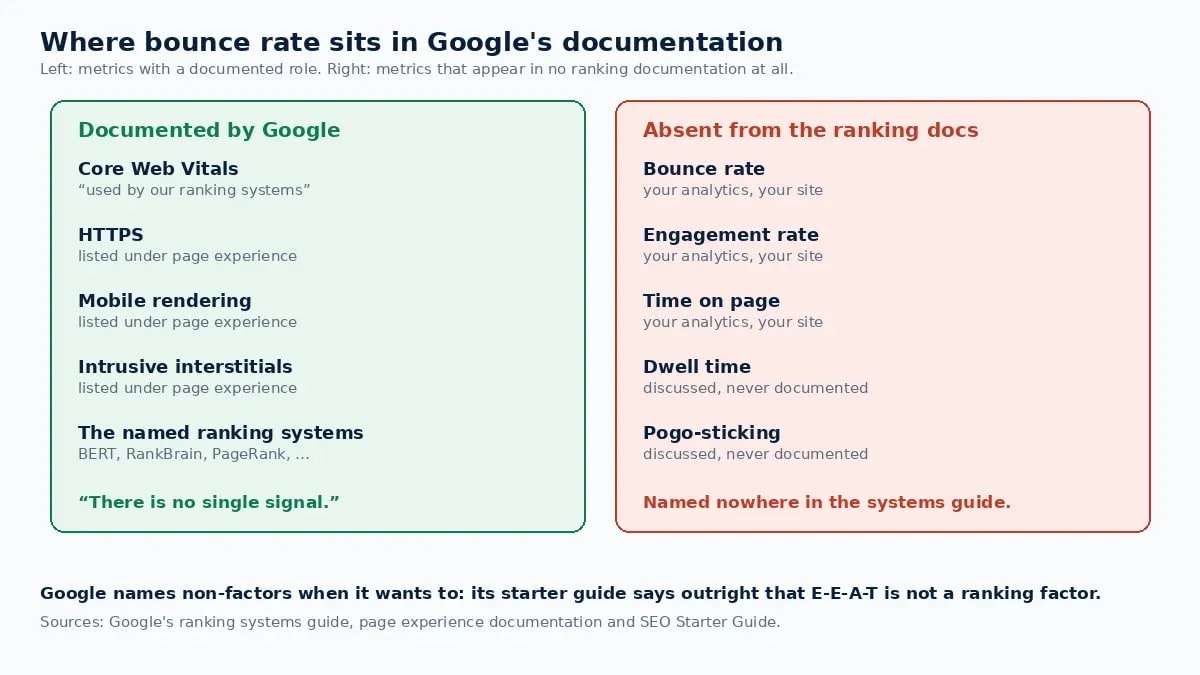 Where bounce rate sits in Google's documentation

Left: metrics with a documented role. Right: metrics that appear in no ranking documentation at all.

Documented by Google

Core Web Vitals
“used by our ranking systems”

HTTPS
listed under page experience

Mobile rendering
listed under page experience

Intrusive interstitials
listed under page experience

The named ranking systems
BERT, RankBrain, PageRank, …

“There is no single signal.”

Absent from the ranking docs

Bounce rate
your analytics, your site

Engagement rate
your analytics, your site

Time on page
your analytics, your site

Dwell time
discussed, never documented

Pogo-sticking
discussed, never documented

Named nowhere in the systems guide.

Google names non-factors when it wants to: its starter guide says outright that E-E-A-T is not a ranking factor.

Sources: Google's ranking systems guide, page experience documentation and SEO Starter Guide.